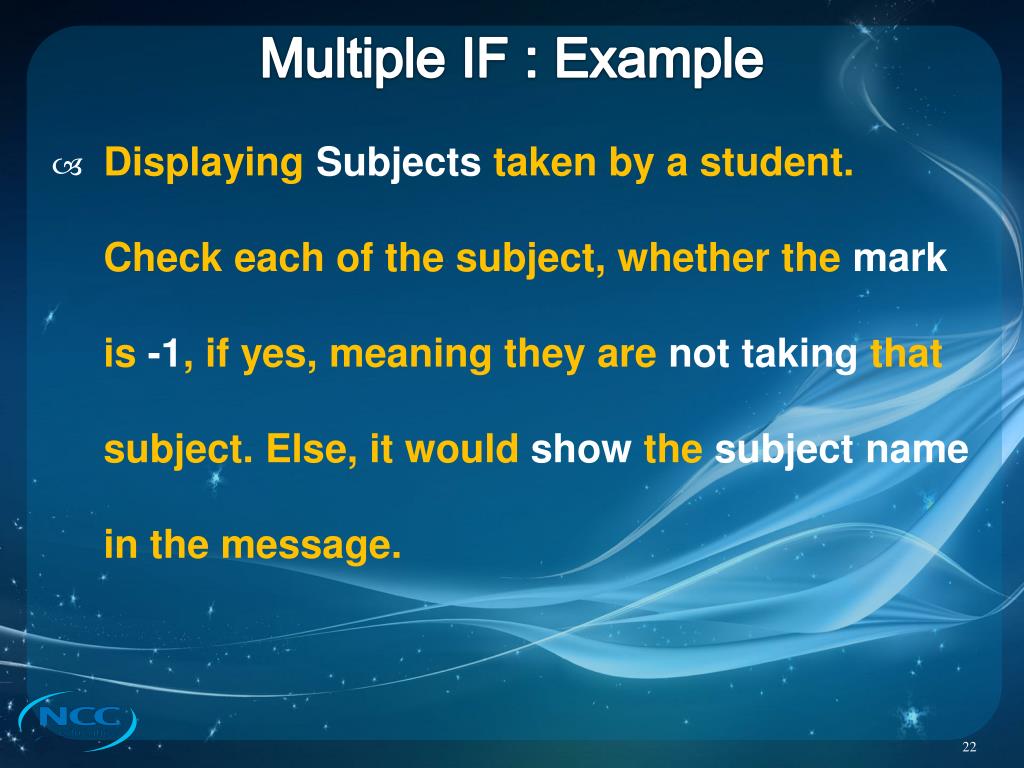 Multiple IF : Example

Displaying Subjects taken by a student. Check each of the subject, whether the mark is -1, if yes, meaning they are not taking that subject. Else, it would show the subject name in the message.

NCC

22